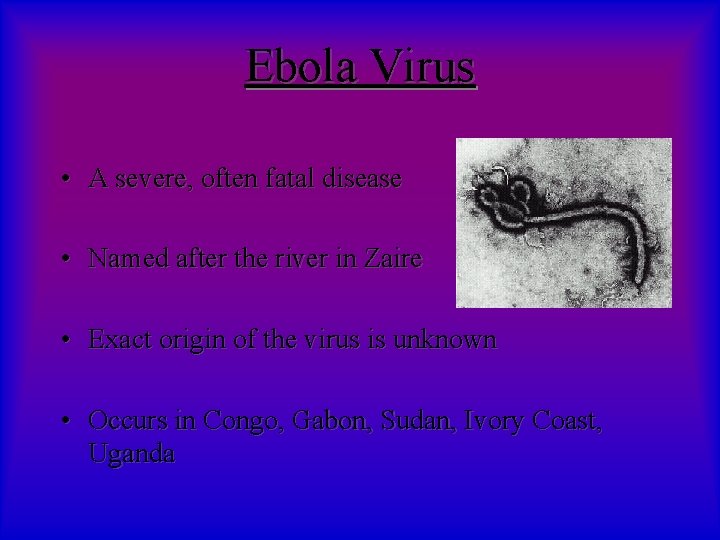 Ebola Virus

• A severe, often fatal disease

• Named after the river in Zaire

• Exact origin of the virus is unknown

• Occurs in Congo, Gabon, Sudan, Ivory Coast, Uganda